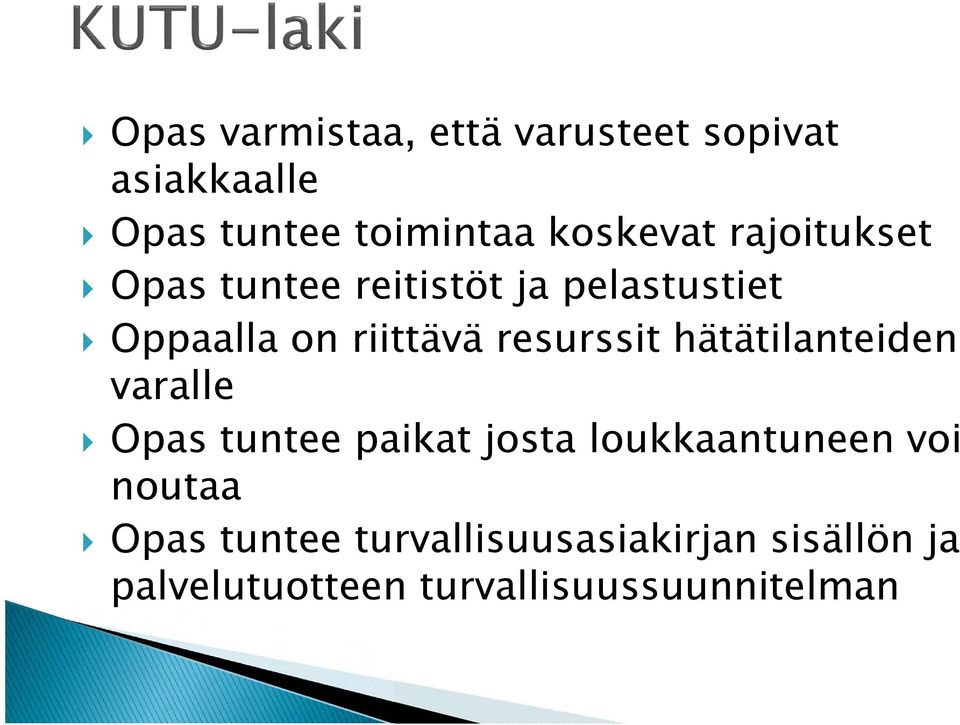 KUTU-laki

Opas varmistaa, että varusteet sopivat asiakkaalle

Opas tuntee toimintaa koskevat rajoitukset

Opas tuntee reitistöt ja pelastustiet

Oppaalla on riittävä resurssit hätätilanteiden varalle

Opas tuntee paikat josta loukkaantuneen voi noutaa

Opas tuntee turvallisuusasiakirjan sisällön ja palvelutuotteen turvallisuussuunnitelman